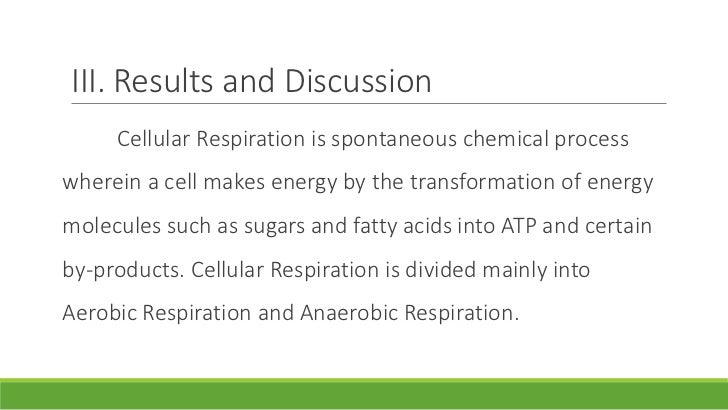 III. Results and Discussion

Cellular Respiration is spontaneous chemical process wherein a cell makes energy by the transformation of energy molecules such as sugars and fatty acids into ATP and certain by-products. Cellular Respiration is divided mainly into Aerobic Respiration and Anaerobic Respiration.